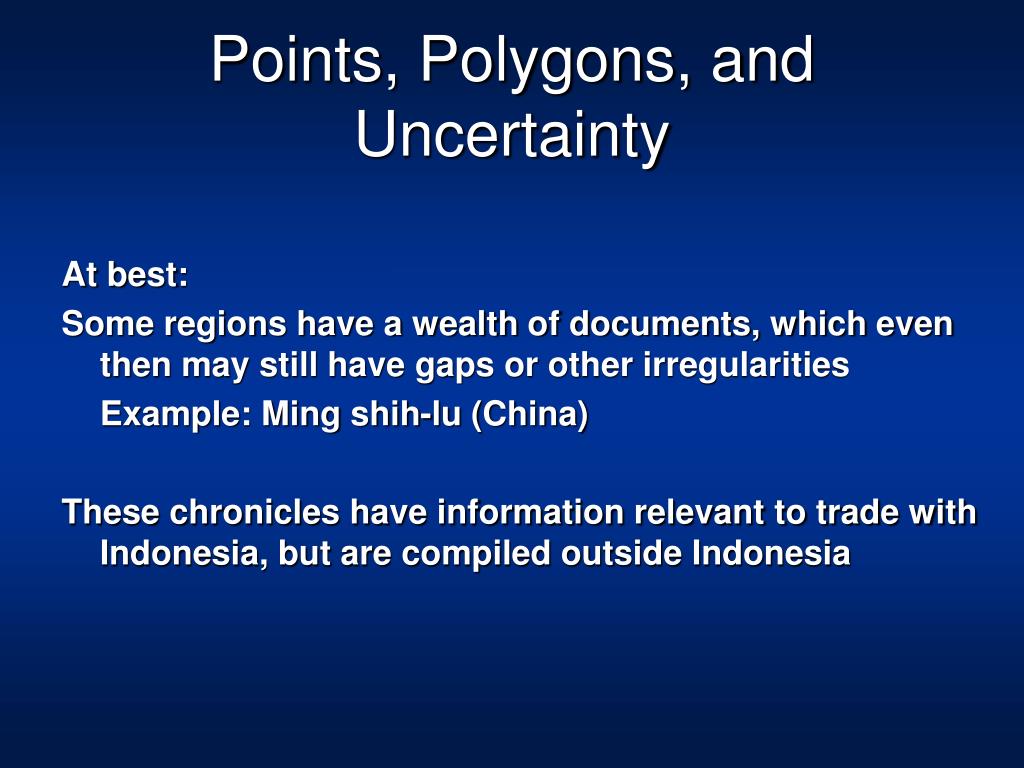 Points, Polygons, and Uncertainty

At best:

Some regions have a wealth of documents, which even then may still have gaps or other irregularities

Example: Ming shih-lu (China)

These chronicles have information relevant to trade with Indonesia, but are compiled outside Indonesia